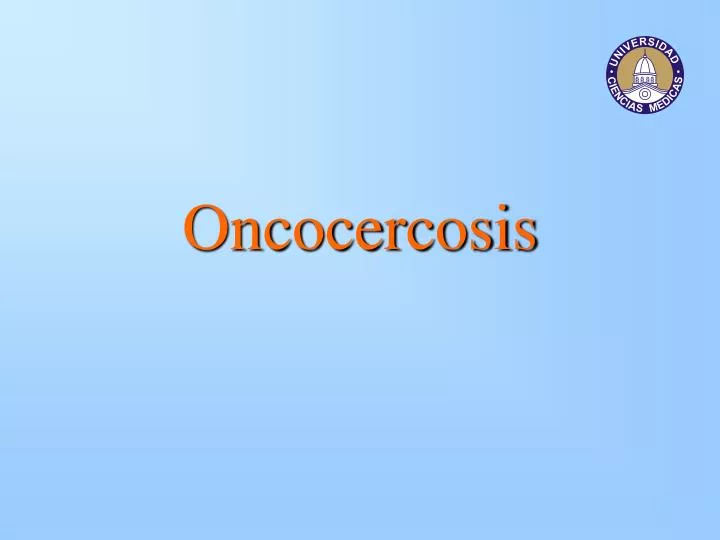 UNIVERSIDAD
CIENCIAS MEDICAS

Oncocercosis